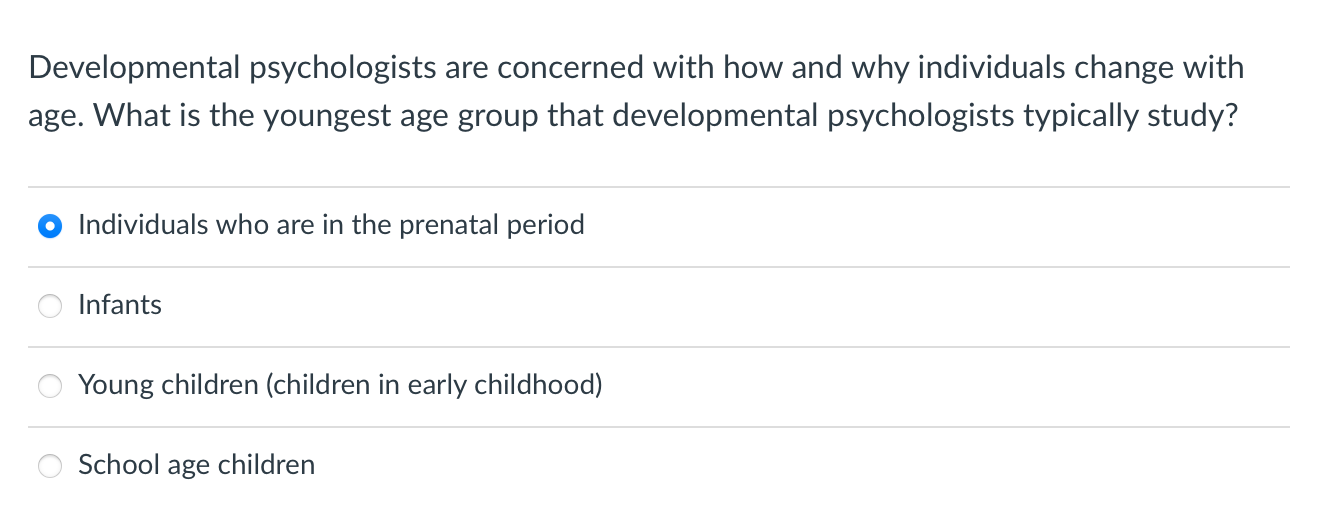 Developmental psychologists are concerned with how and why individuals change with age. What is the youngest age group that developmental psychologists typically study?

Individuals who are in the prenatal period

Infants

Young children (children in early childhood)

School age children